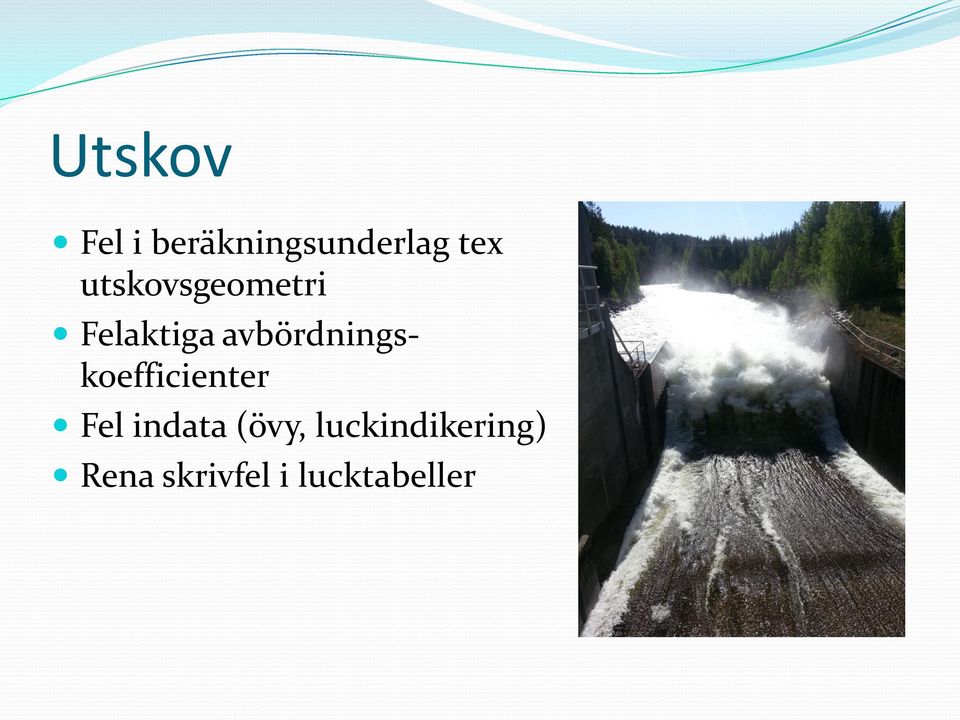 Utskov

- Fel i beräkningsunderlag tex utskovsgeometri
- Felaktiga avbördnings-koefficienter
- Fel indata (övy, luckindikering)
- Rena skrivfel i lucktabeller